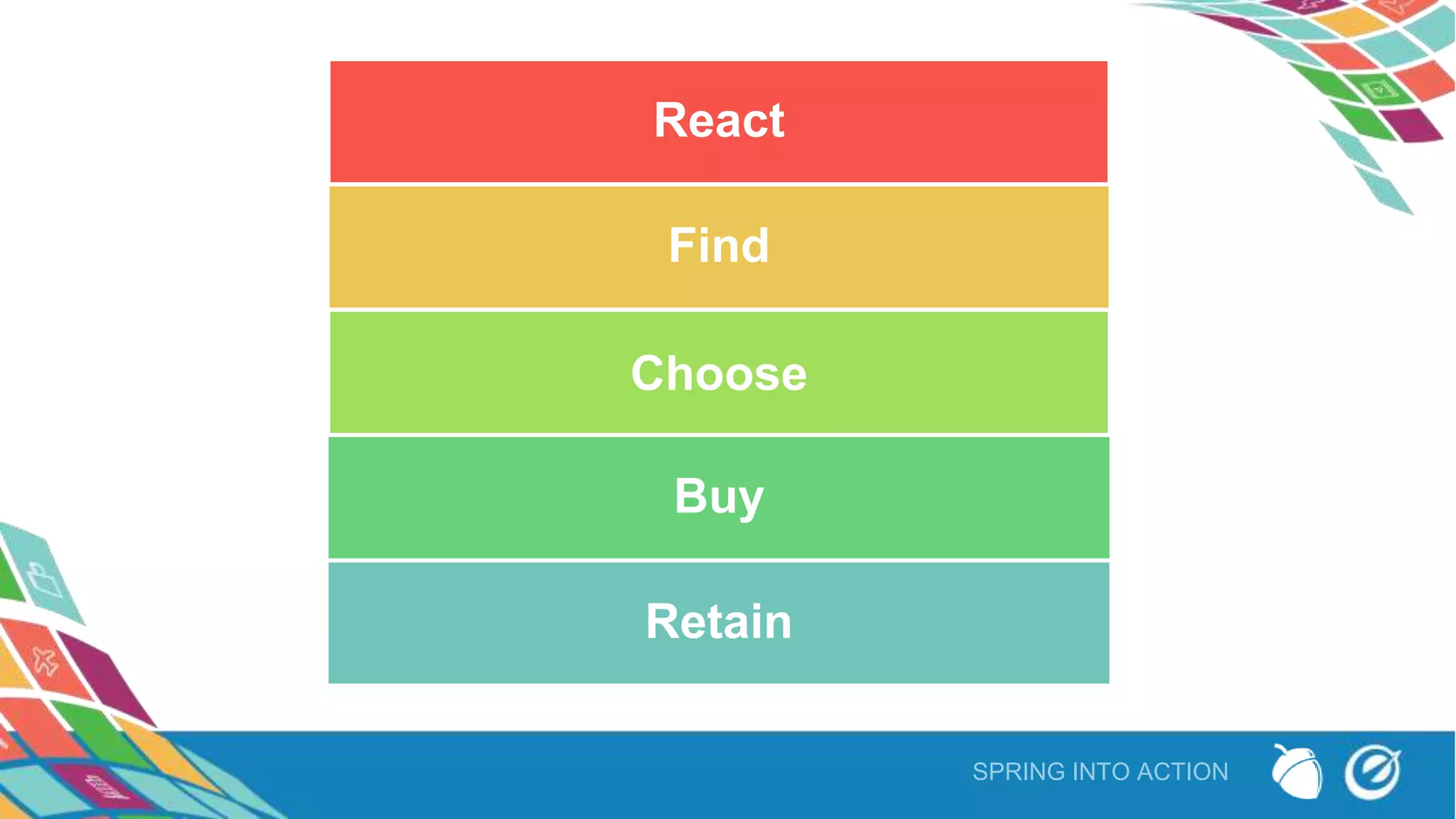 React

Find

Choose

Buy

Retain

SPRING INTO ACTION